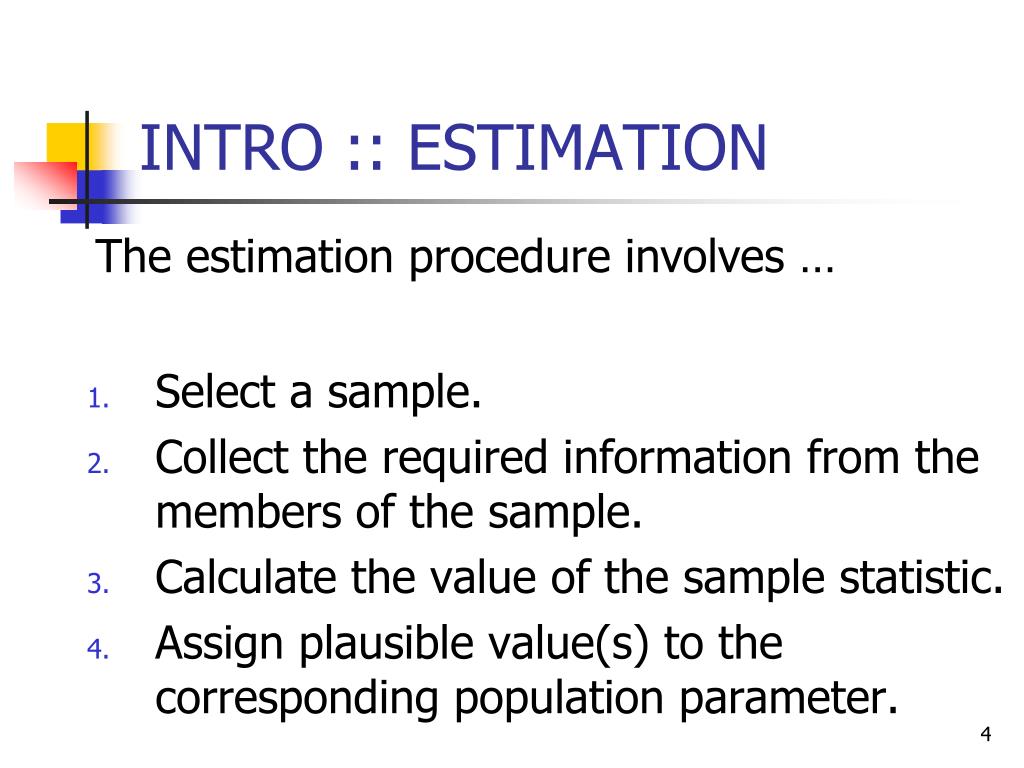 INTRO :: ESTIMATION

The estimation procedure involves …

1. Select a sample.
2. Collect the required information from the members of the sample.
3. Calculate the value of the sample statistic.
4. Assign plausible value(s) to the corresponding population parameter.

4